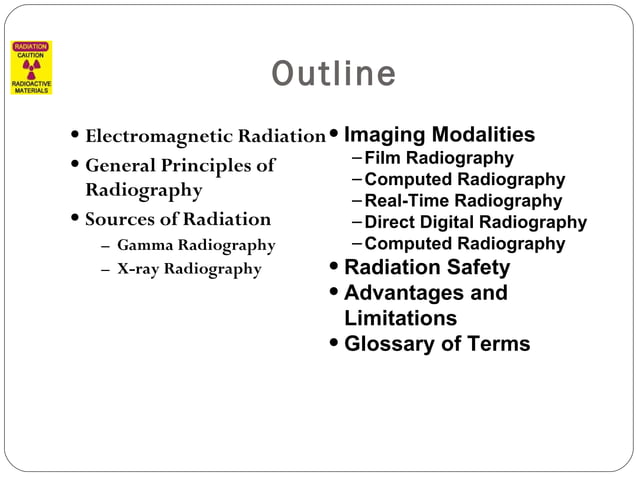 RADIATION
CAUTION
RADIOACTIVE MATERIALS

Outline

• Electromagnetic Radiation
• General Principles of Radiography
• Sources of Radiation
– Gamma Radiography
– X-ray Radiography

• Imaging Modalities
– Film Radiography
– Computed Radiography
– Real-Time Radiography
– Direct Digital Radiography
– Computed Radiography
• Radiation Safety
• Advantages and Limitations
• Glossary of Terms